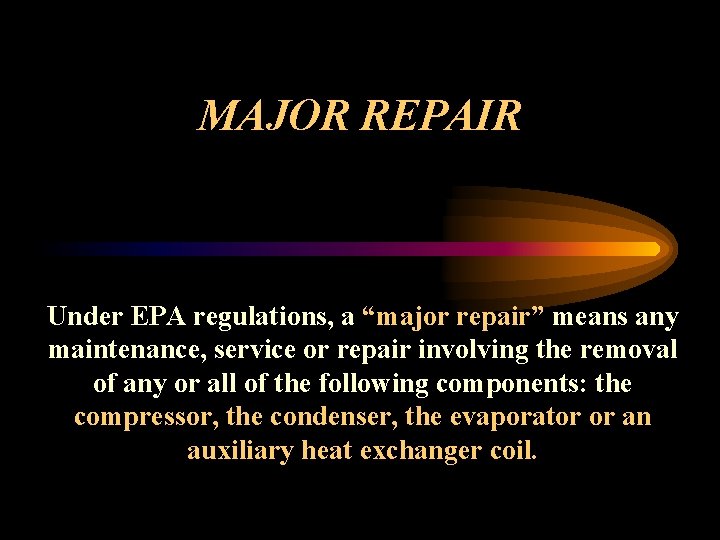 MAJOR REPAIR

Under EPA regulations, a “major repair” means any maintenance, service or repair involving the removal of any or all of the following components: the compressor, the condenser, the evaporator or an auxiliary heat exchanger coil.